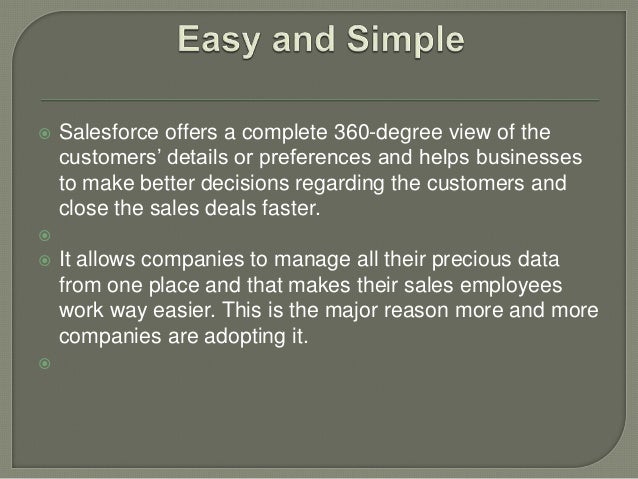 Easy and Simple

Salesforce offers a complete 360-degree view of the customers’ details or preferences and helps businesses to make better decisions regarding the customers and close the sales deals faster.

It allows companies to manage all their precious data from one place and that makes their sales employees work way easier. This is the major reason more and more companies are adopting it.